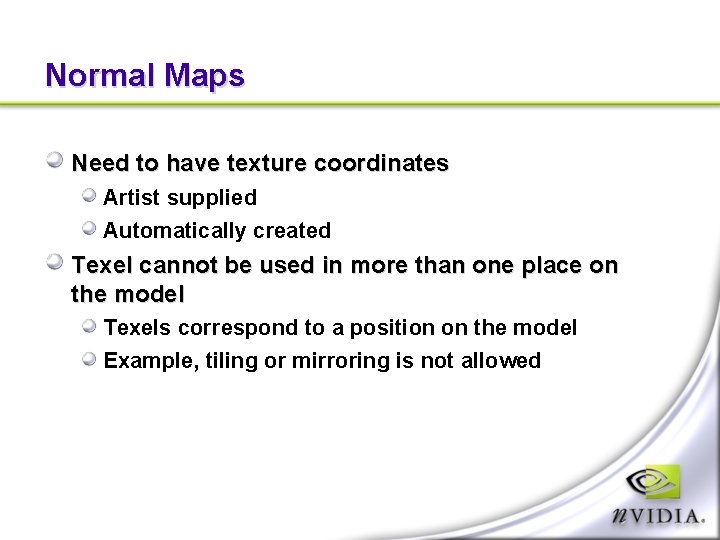 Normal Maps

Need to have texture coordinates

Artist supplied

Automatically created

Texel cannot be used in more than one place on the model

Texels correspond to a position on the model

Example, tiling or mirroring is not allowed

nVIDIA.